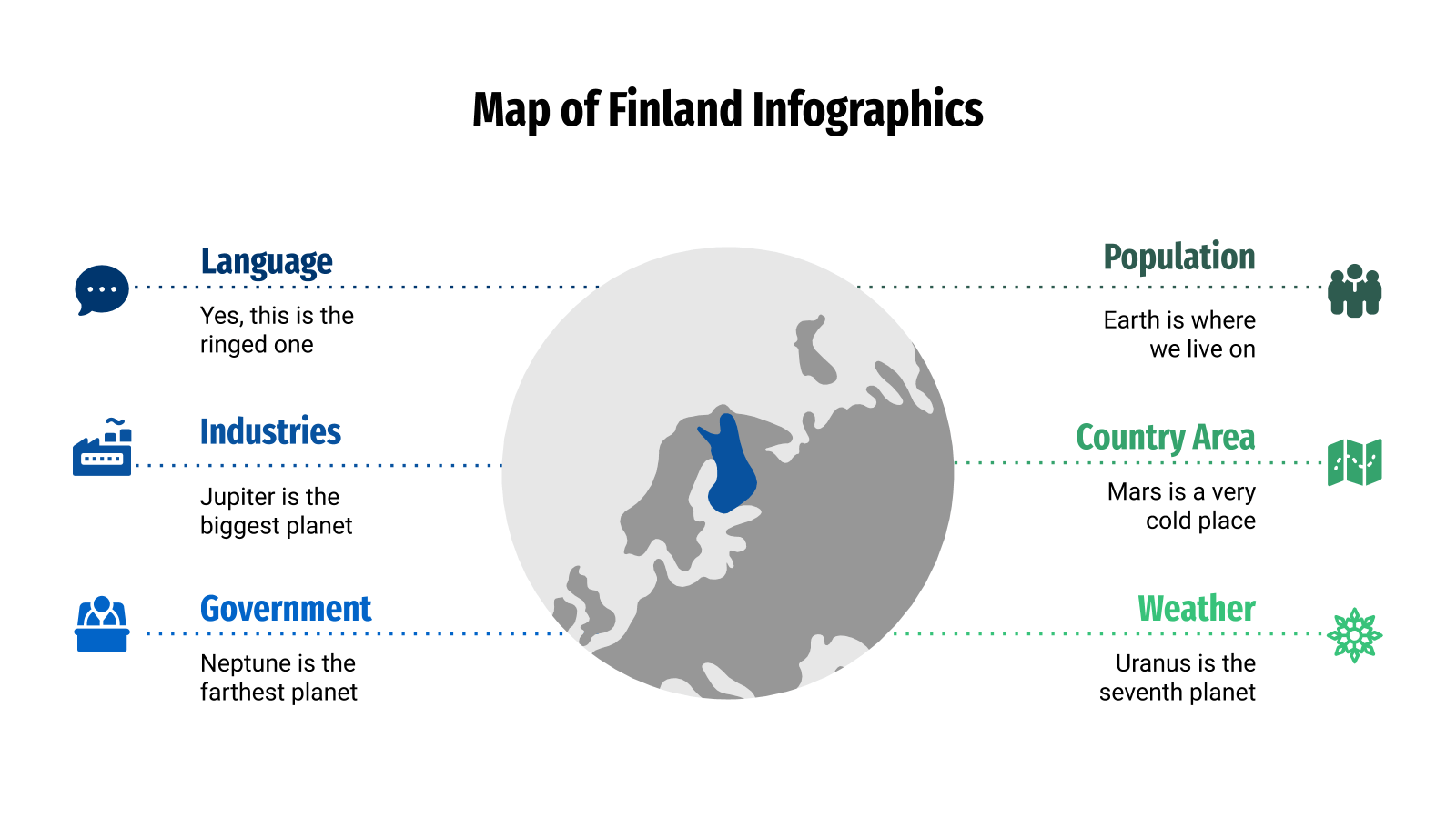 Map of Finland Infographics

Language

Yes, this is the ringed one

Industries

Jupiter is the biggest planet

Government

Neptune is the farthest planet

Population

Earth is where we live on

Country Area

Mars is a very cold place

Weather

Uranus is the seventh planet